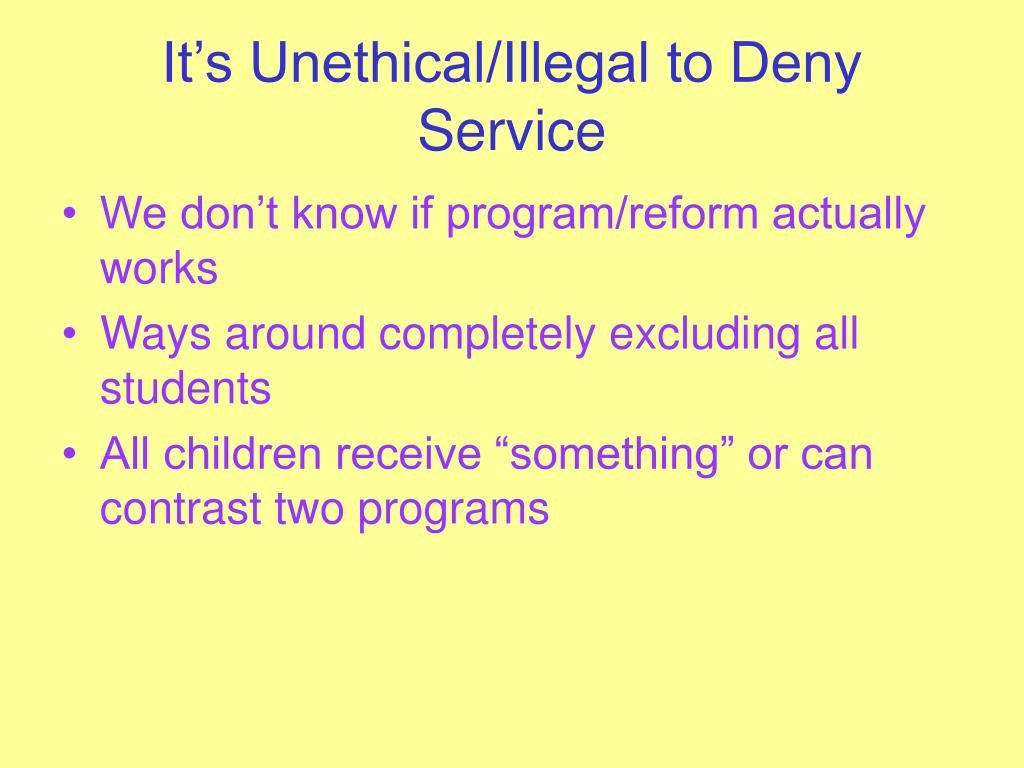 It’s Unethical/Illegal to Deny Service

• We don’t know if program/reform actually works
• Ways around completely excluding all students
• All children receive “something” or can contrast two programs